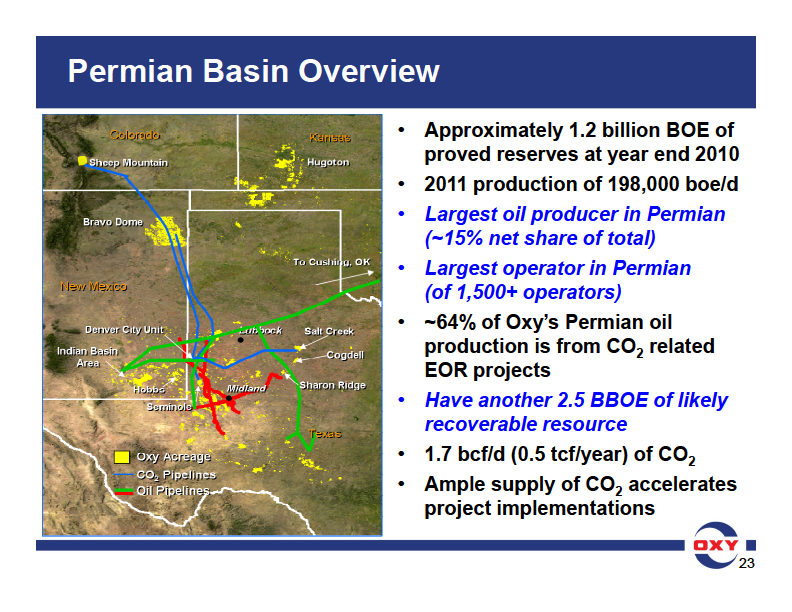 Permian Basin Overview

Colorado
Kansas
Sheep Mountain
Hugoton
Bravo Dome
To Cushing, OK
New Mexico
Denver City Unit
Lubbock
Salt Creek
Indian Basin Area
Cogdell
Hobbs
Midland
Sharon Ridge
Seminole
Texas
Oxy Acreage
$CO_2$ Pipelines
Oil Pipelines

• Approximately 1.2 billion BOE of proved reserves at year end 2010
• 2011 production of 198,000 boe/d
• Largest oil producer in Permian (~15% net share of total)
• Largest operator in Permian (of 1,500+ operators)
• ~64% of Oxy's Permian oil production is from $CO_2$ related EOR projects
• Have another 2.5 BBOE of likely recoverable resource
• 1.7 bcf/d (0.5 tcf/year) of $CO_2$
• Ample supply of $CO_2$ accelerates project implementations

OXY
23